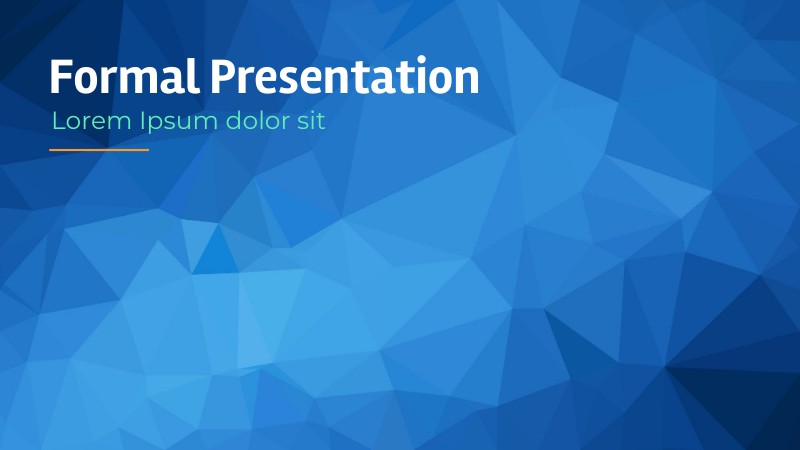 Formal Presentation
Lorem Ipsum dolor sit